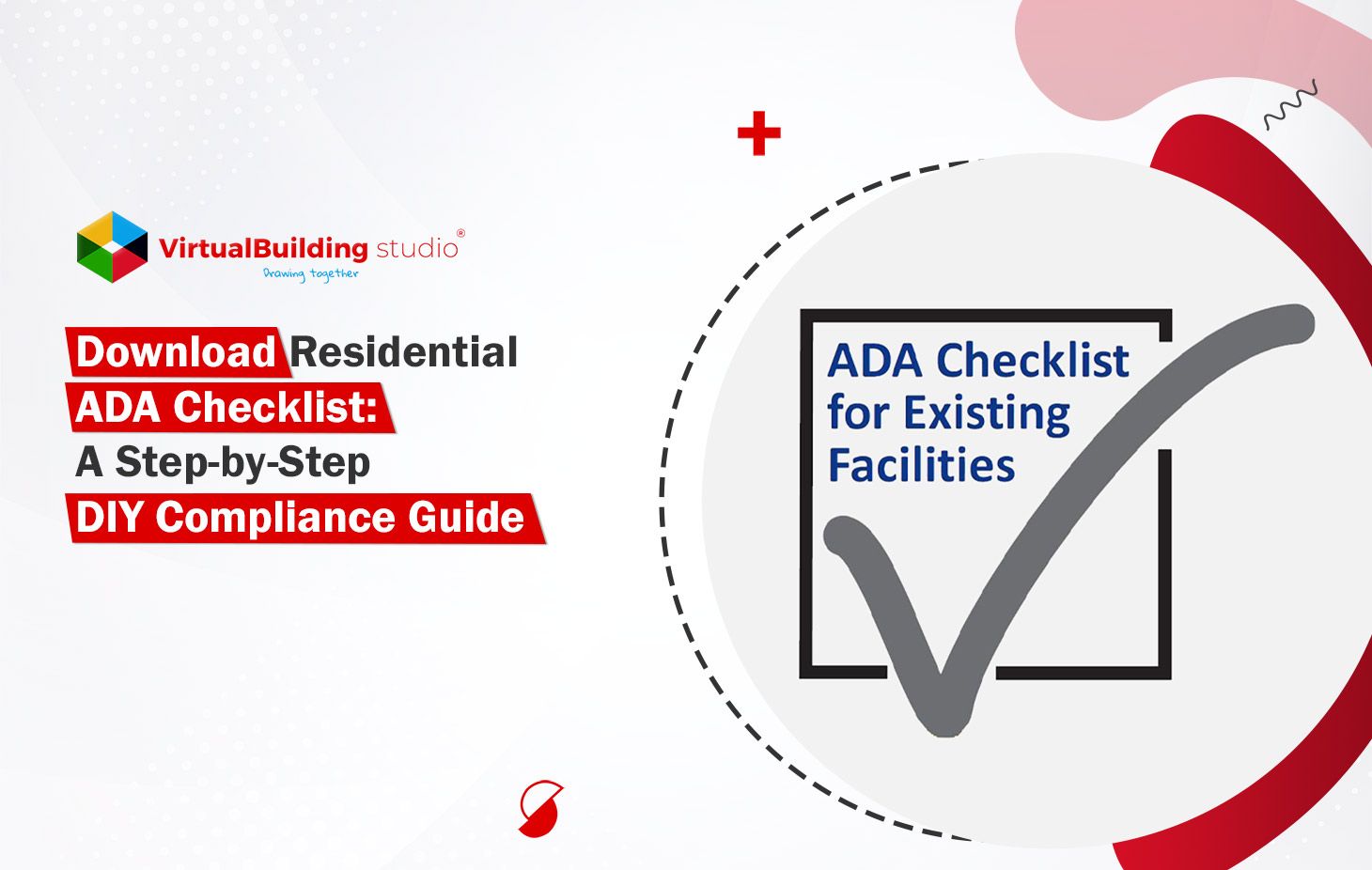 VirtualBuilding studio®
Drawing together

Download Residential ADA Checklist: A Step-by-Step DIY Compliance Guide

ADA Checklist for Existing Facilities